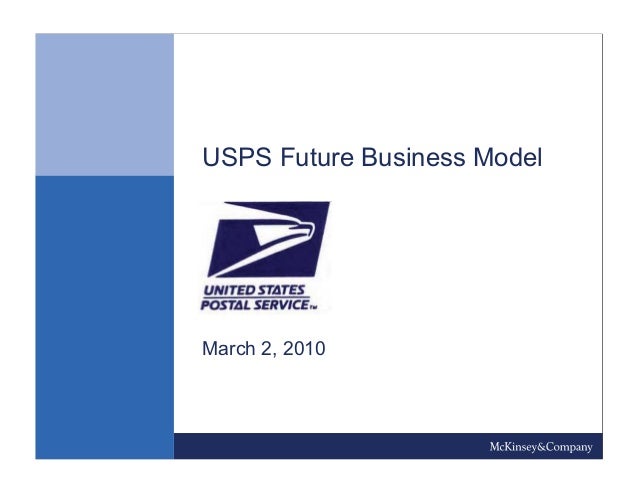 USPS Future Business Model

UNITED STATES
POSTAL SERVICE™

March 2, 2010

McKinsey&Company